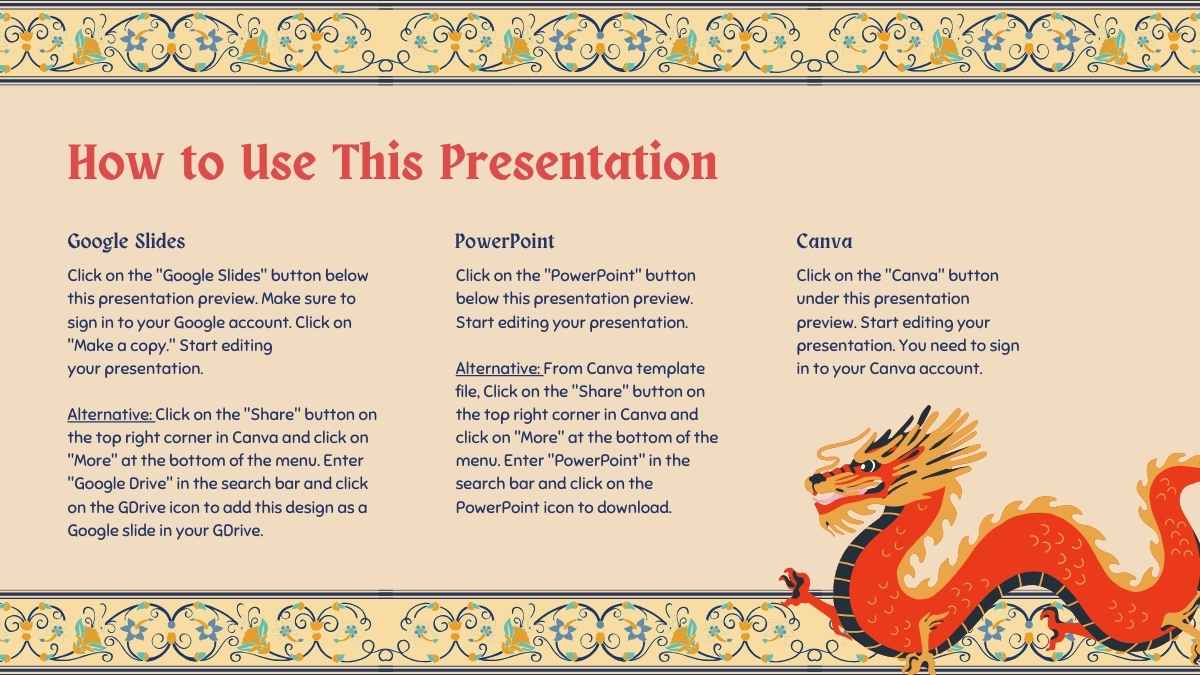 How to Use This Presentation

Google Slides

Click on the "Google Slides" button below this presentation preview. Make sure to sign in to your Google account. Click on "Make a copy." Start editing your presentation.

Alternative: Click on the "Share" button on the top right corner in Canva and click on "More" at the bottom of the menu. Enter "Google Drive" in the search bar and click on the GDrive icon to add this design as a Google slide in your GDrive.

PowerPoint

Click on the "PowerPoint" button below this presentation preview. Start editing your presentation.

Alternative: From Canva template file, Click on the "Share" button on the top right corner in Canva and click on "More" at the bottom of the menu. Enter "PowerPoint" in the search bar and click on the PowerPoint icon to download.

Canva

Click on the "Canva" button under this presentation preview. Start editing your presentation. You need to sign in to your Canva account.